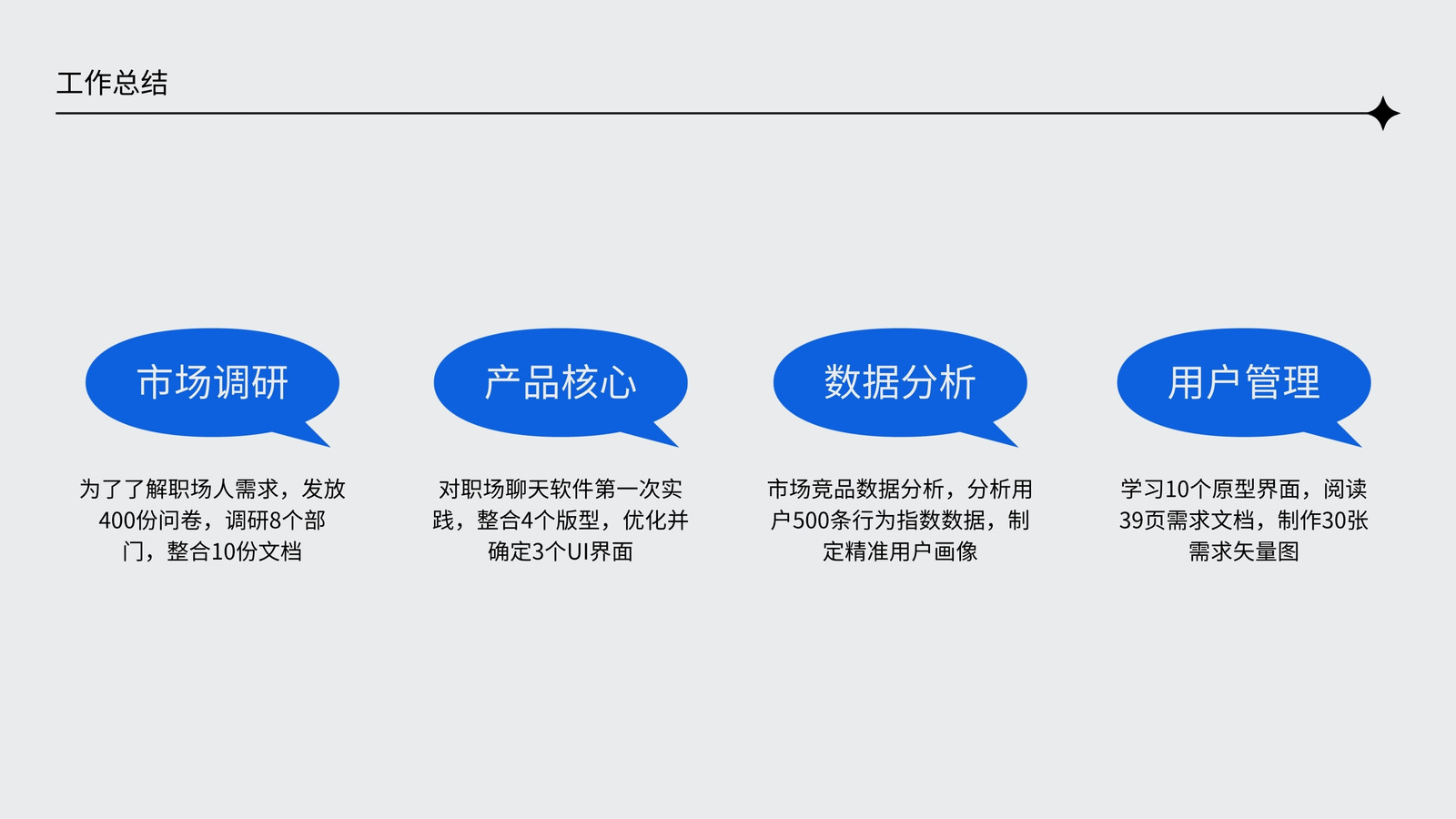 工作总结

市场调研

为了了解职场人需求，发放400份问卷，调研8个部门，整合10份文档

产品核心

对职场聊天软件第一次实践，整合4个版型，优化并确定3个UI界面

数据分析

市场竞品数据分析，分析用户500条行为指数数据，制定精准用户画像

用户管理

学习10个原型界面，阅读39页需求文档，制作30张需求矢量图